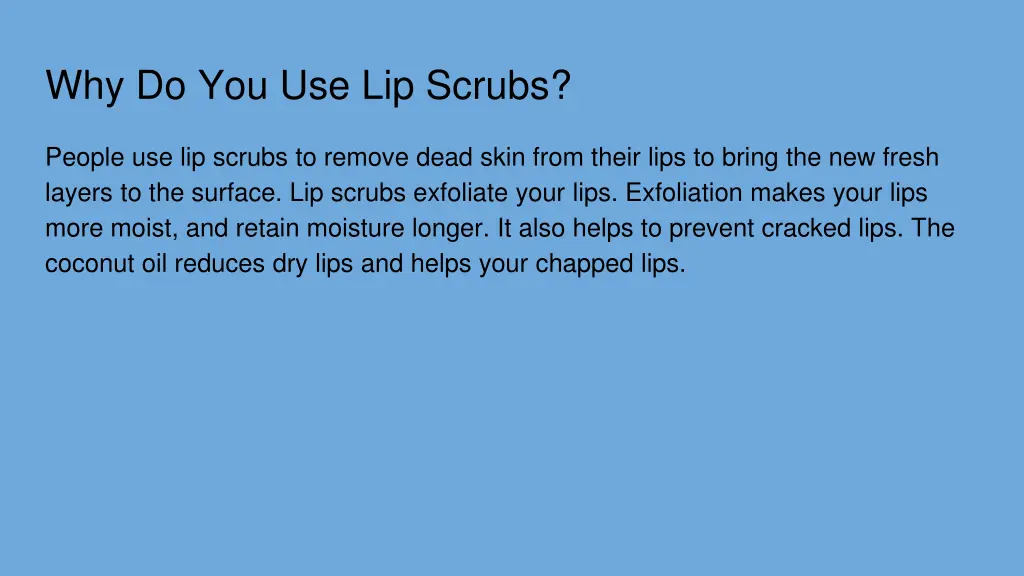 Why Do You Use Lip Scrubs?

People use lip scrubs to remove dead skin from their lips to bring the new fresh layers to the surface. Lip scrubs exfoliate your lips. Exfoliation makes your lips more moist, and retain moisture longer. It also helps to prevent cracked lips. The coconut oil reduces dry lips and helps your chapped lips.